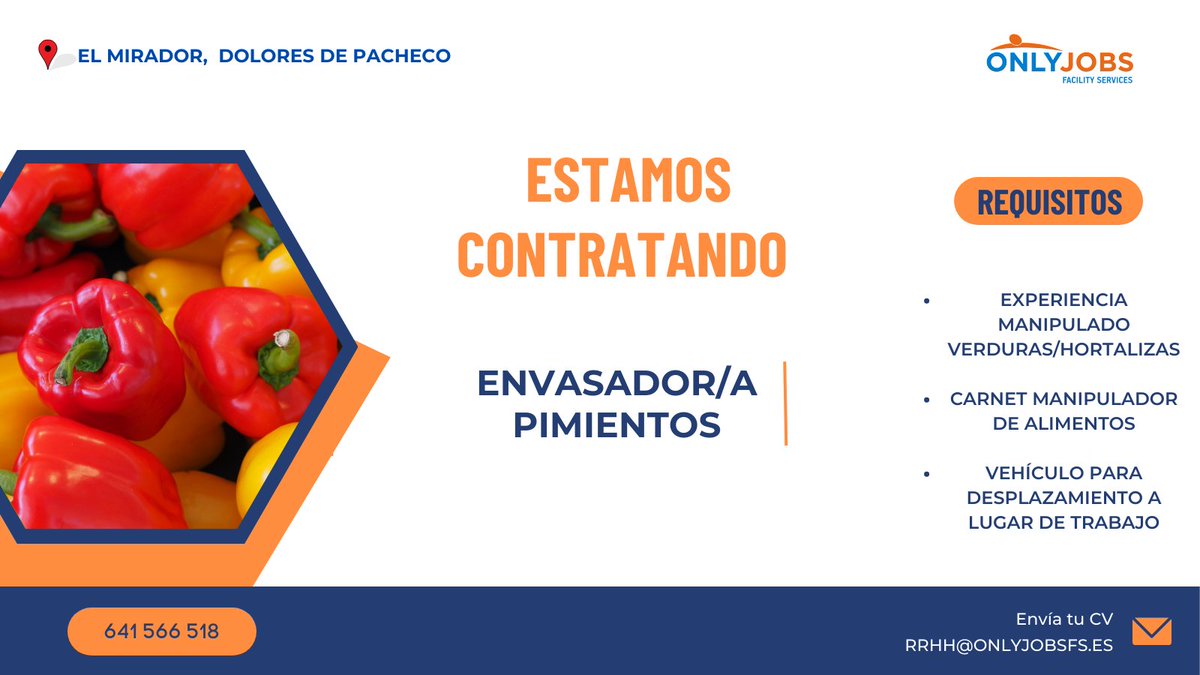 EL MIRADOR, DOLORES DE PACHECO

ONLYJOBS
FACILITY SERVICES

ESTAMOS CONTRATANDO

ENVASADOR/A PIMIENTOS

REQUISITOS

• EXPERIENCIA MANIPULADO VERDURAS/HORTALIZAS

• CARNET MANIPULADOR DE ALIMENTOS

• VEHÍCULO PARA DESPLAZAMIENTO A LUGAR DE TRABAJO

641 566 518

Envía tu CV
RRHH@ONLYJOBSFS.ES